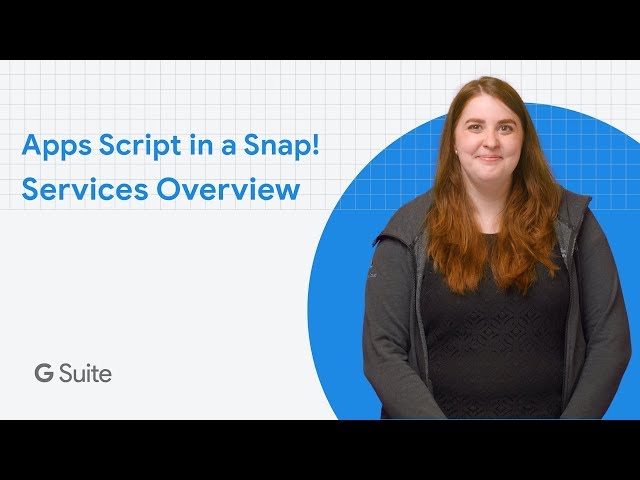 Apps Script in a Snap!
Services Overview

G Suite